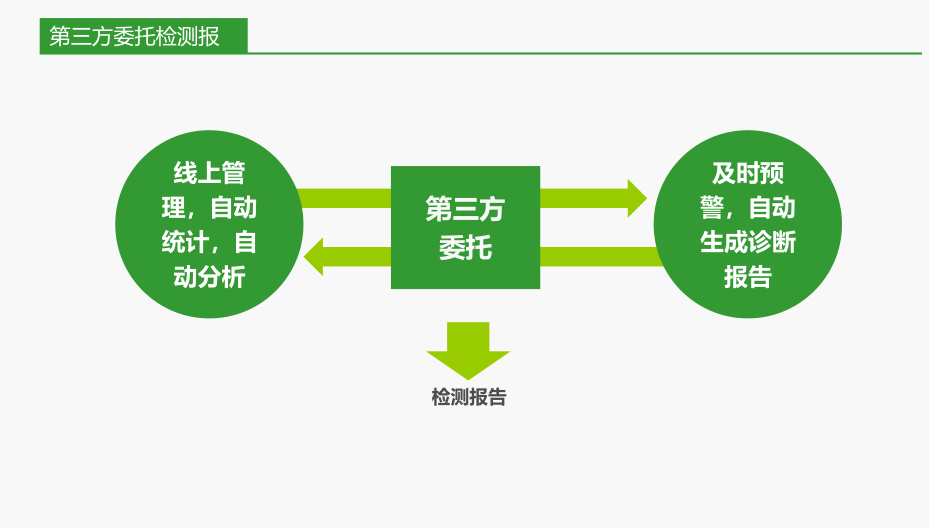 第三方委托检测报

线上管理，自动统计，自动分析

第三方委托

及时预警，自动生成诊断报告

检测报告